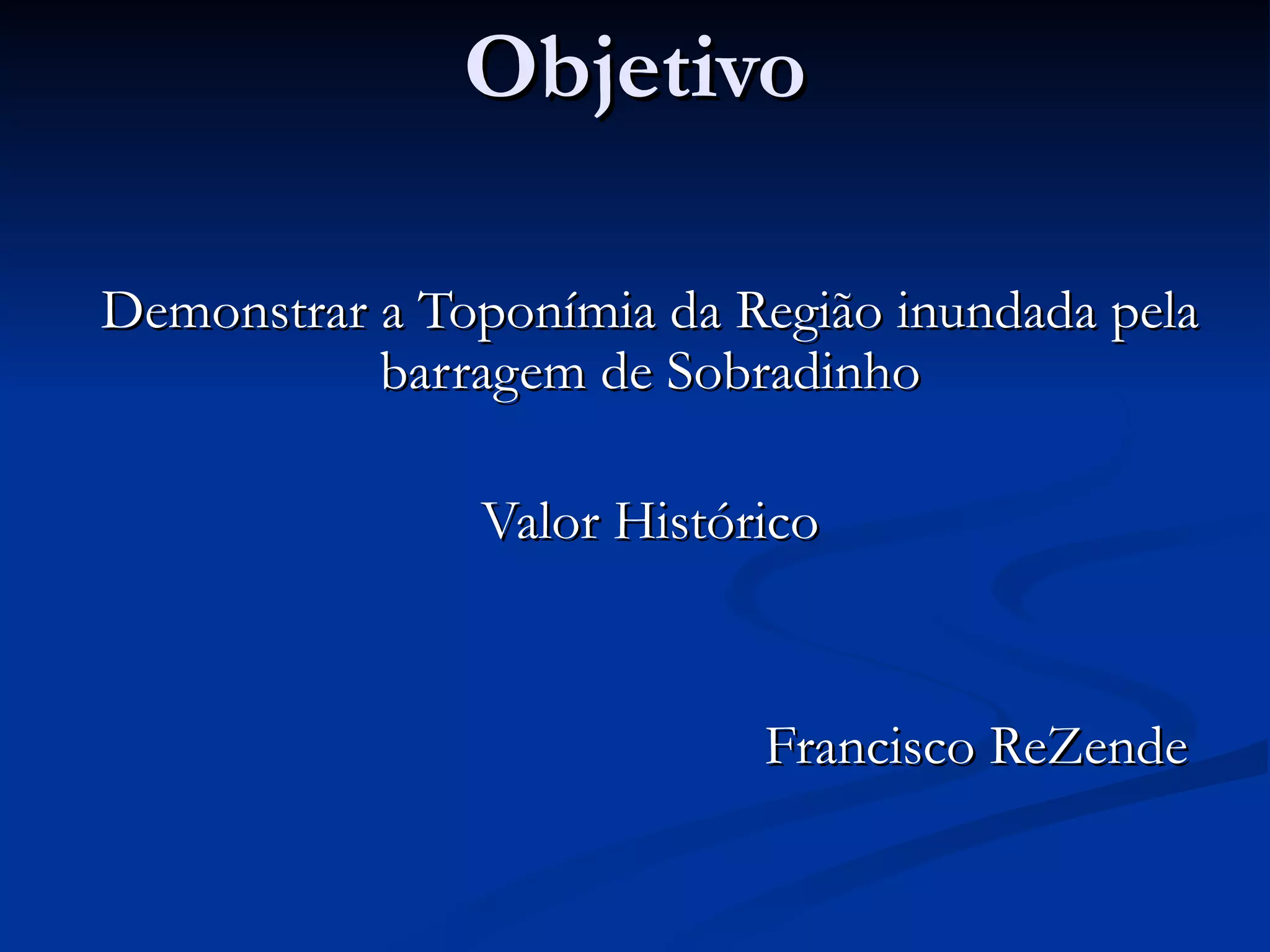 Objetivo

Demonstrar a Toponímia da Região inundada pela barragem de Sobradinho

Valor Histórico

Francisco ReZende